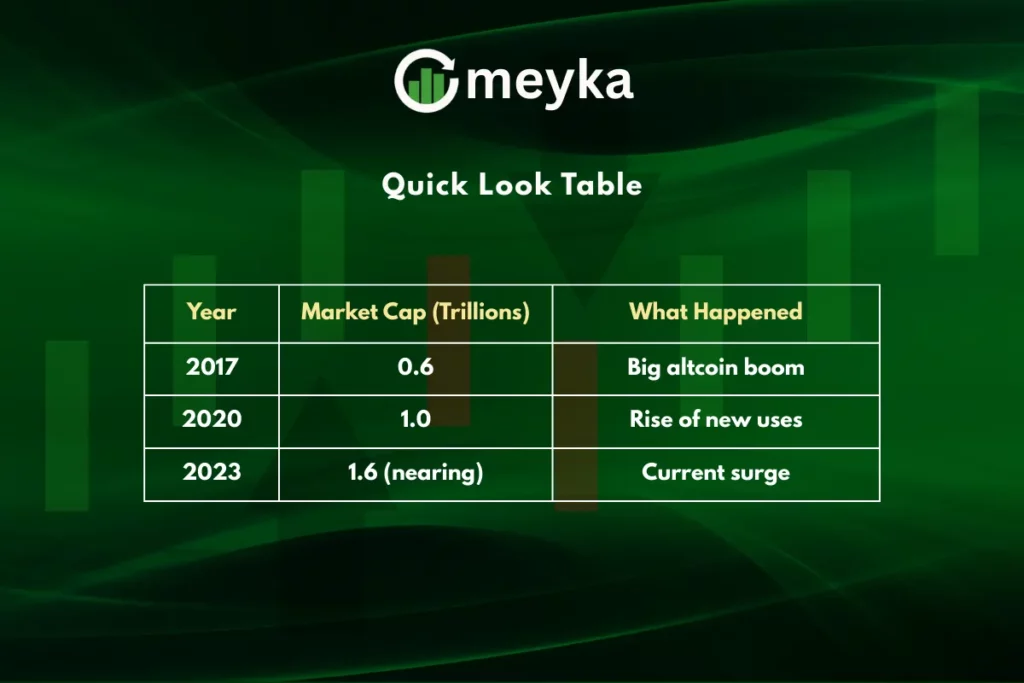 meyka

Quick Look Table

| Year | Market Cap (Trillions) | What Happened |
|---|---|---|
| 2017 | 0.6 | Big altcoin boom |
| 2020 | 1.0 | Rise of new uses |
| 2023 | 1.6 (nearing) | Current surge |